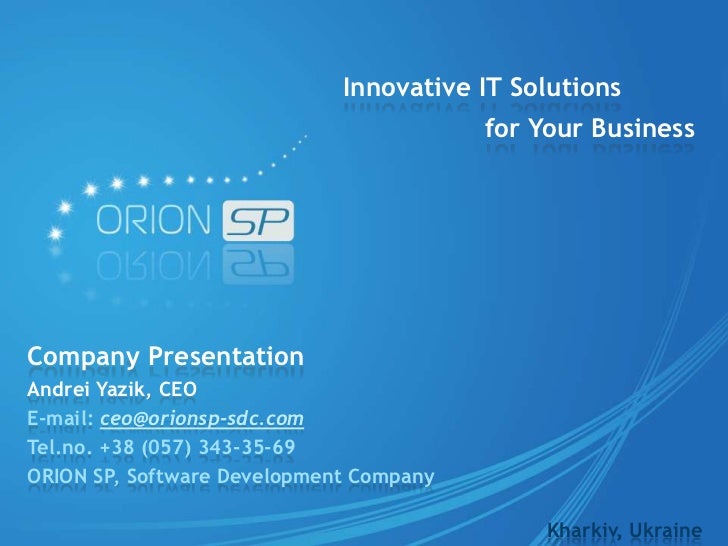 Innovative IT Solutions
for Your Business

ORION SP

Company Presentation
Andrei Yazik, CEO
E-mail: ceo@orionsp-sdc.com
Tel.no. +38 (057) 343-35-69
ORION SP, Software Development Company

Kharkiv, Ukraine